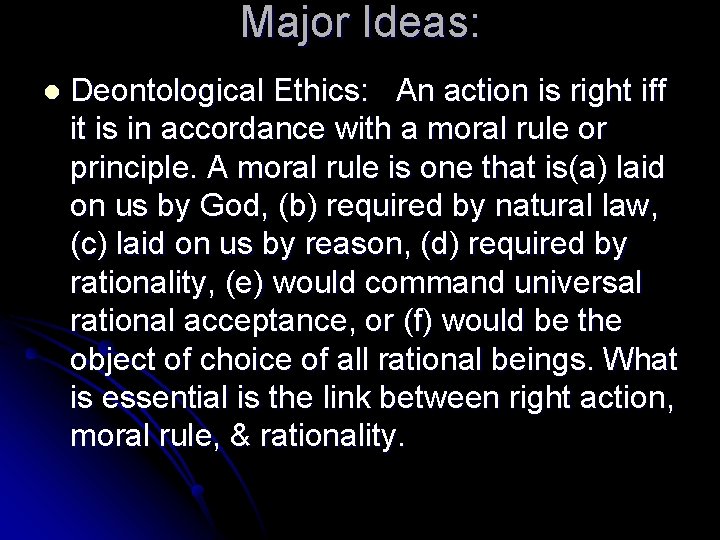 Major Ideas:

Deontological Ethics: An action is right iff it is in accordance with a moral rule or principle. A moral rule is one that is(a) laid on us by God, (b) required by natural law, (c) laid on us by reason, (d) required by rationality, (e) would command universal rational acceptance, or (f) would be the object of choice of all rational beings. What is essential is the link between right action, moral rule, & rationality.